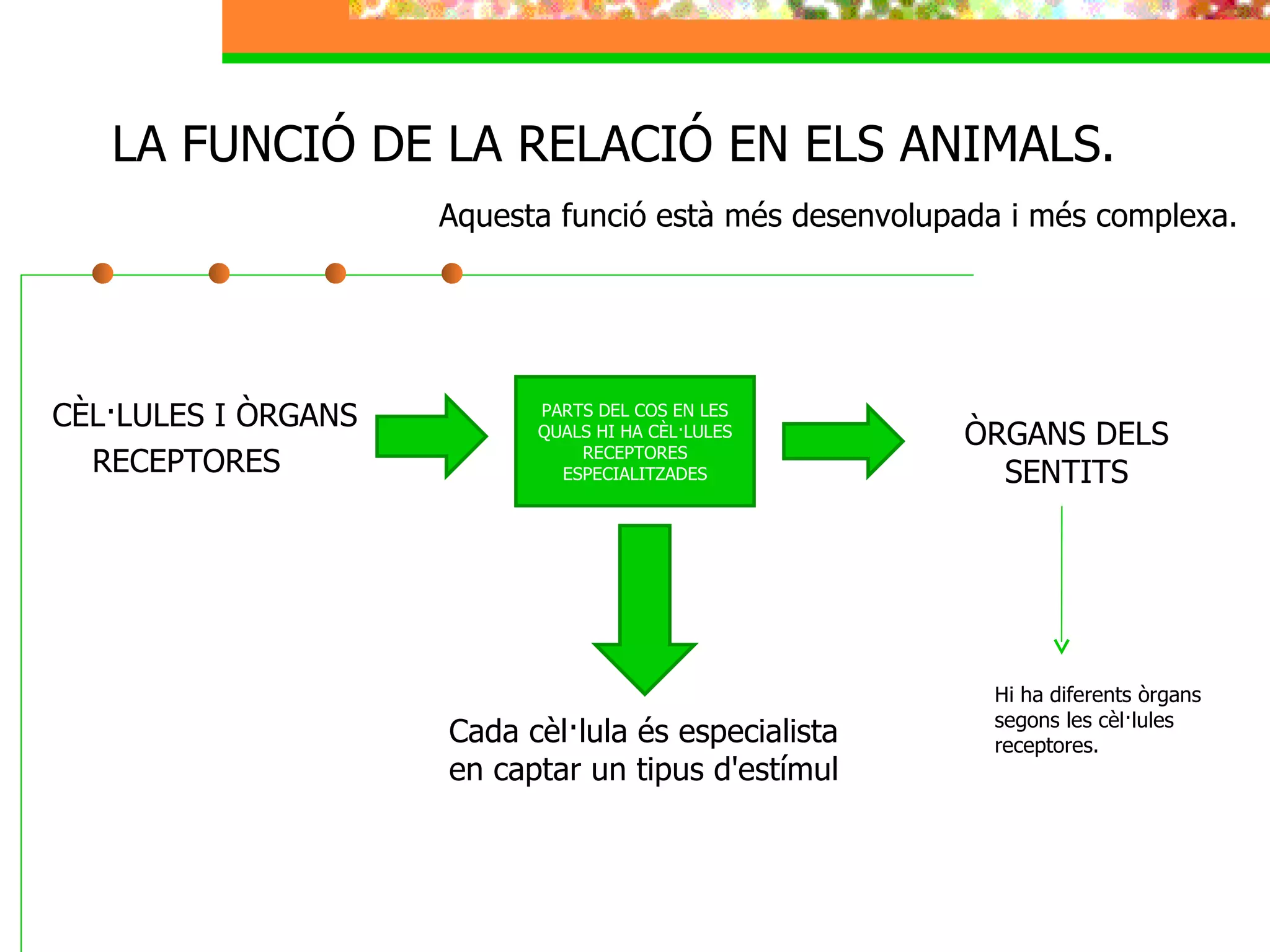 LA FUNCIÓ DE LA RELACIÓ EN ELS ANIMALS.

Aquesta funció està més desenvolupada i més complexa.

CÈL·LULES I ÒRGANS RECEPTORES

PARTS DEL COS EN LES QUALS HI HA CÈL·LULES RECEPTORES ESPECIALITZADES

ÒRGANS DELS SENTITS

Cada cèl·lula és especialista en captar un tipus d'estímul

Hi ha diferents òrgans segons les cèl·lules receptores.